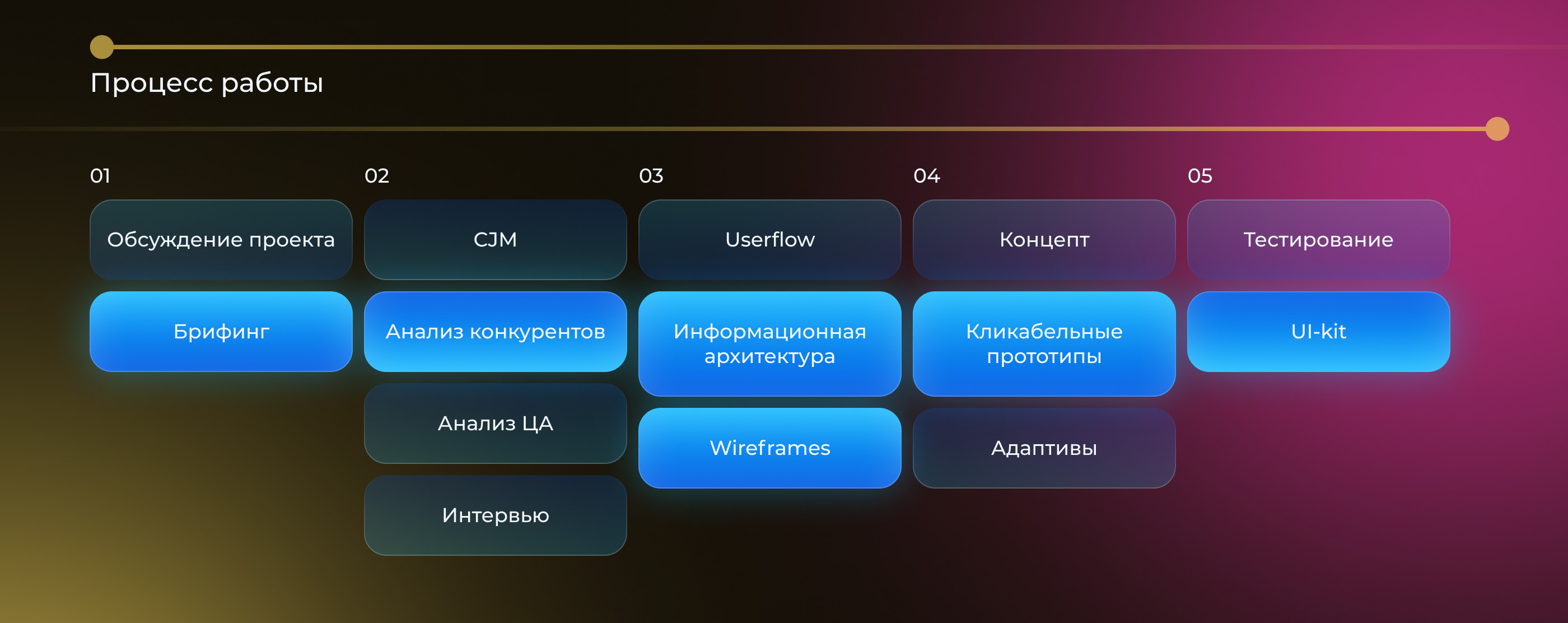 Процесс работы

01

Обсуждение проекта

Брифинг

02

CJM

Анализ конкурентов

Анализ ЦА

Интервью

03

Userflow

Информационная архитектура

Wireframes

04

Концепт

Кликабельные прототипы

Адаптивы

05

Тестирование

UI-kit